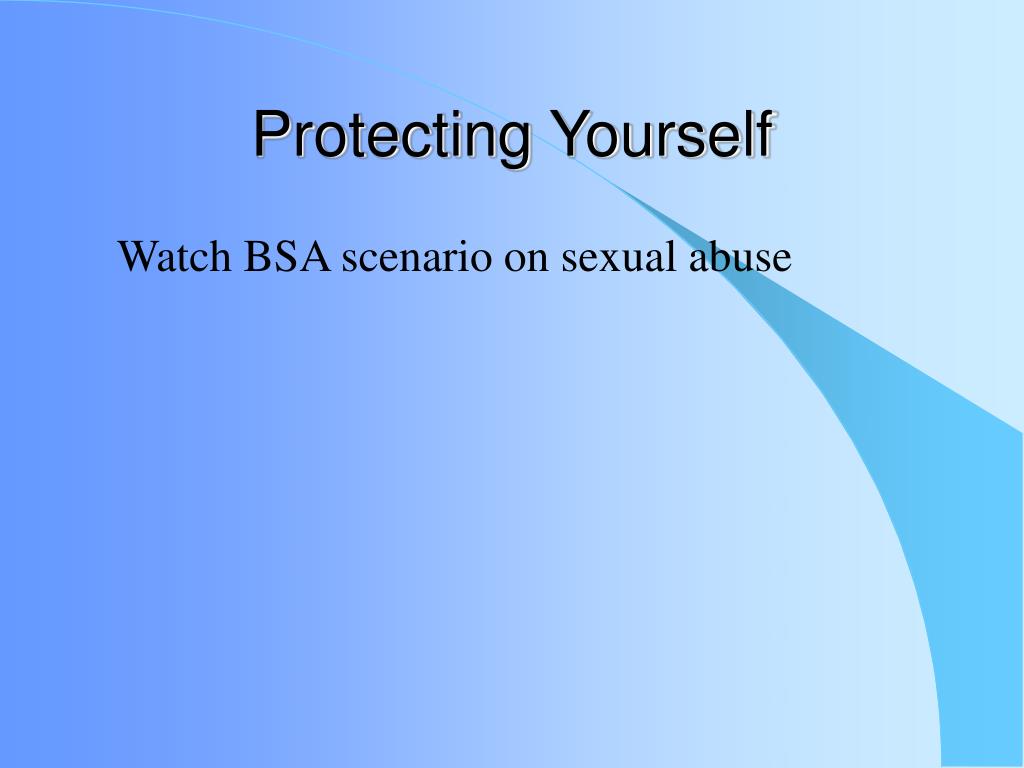 Protecting Yourself

Watch BSA scenario on sexual abuse